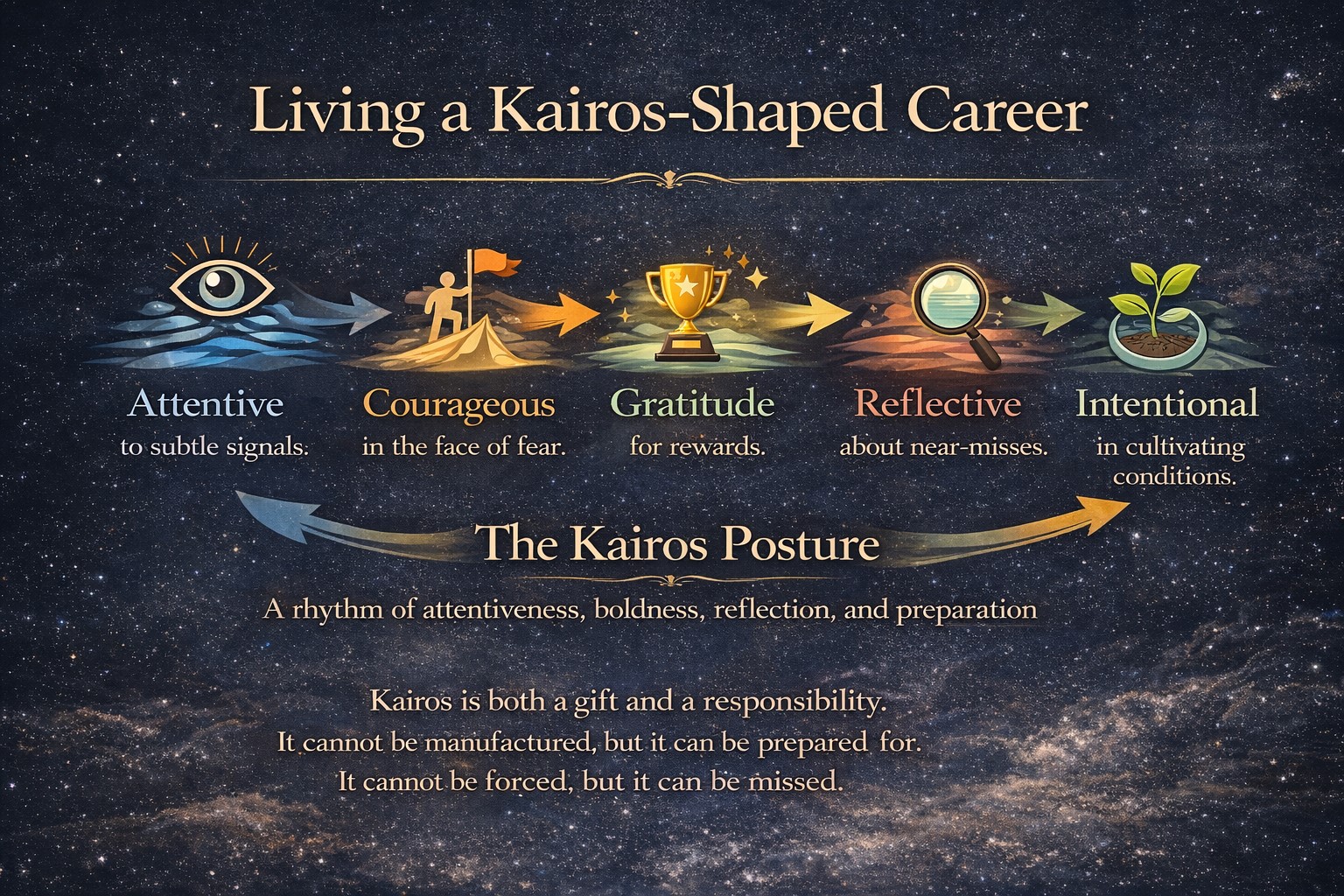 Living a Kairos-Shaped Career

Attentive
to subtle signals.

Courageous
in the face of fear.

Gratitude
for rewards.

Reflective
about near-misses.

Intentional
in cultivating conditions.

The Kairos Posture

A rhythm of attentiveness, boldness, reflection, and preparation

Kairos is both a gift and a responsibility.
It cannot be manufactured, but it can be prepared for.
It cannot be forced, but it can be missed.